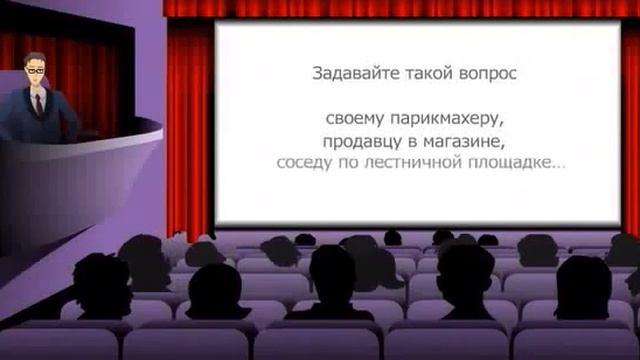 Задавайте такой вопрос

своему парикмахеру,
продавцу в магазине,
соседу по лестничной площадке...